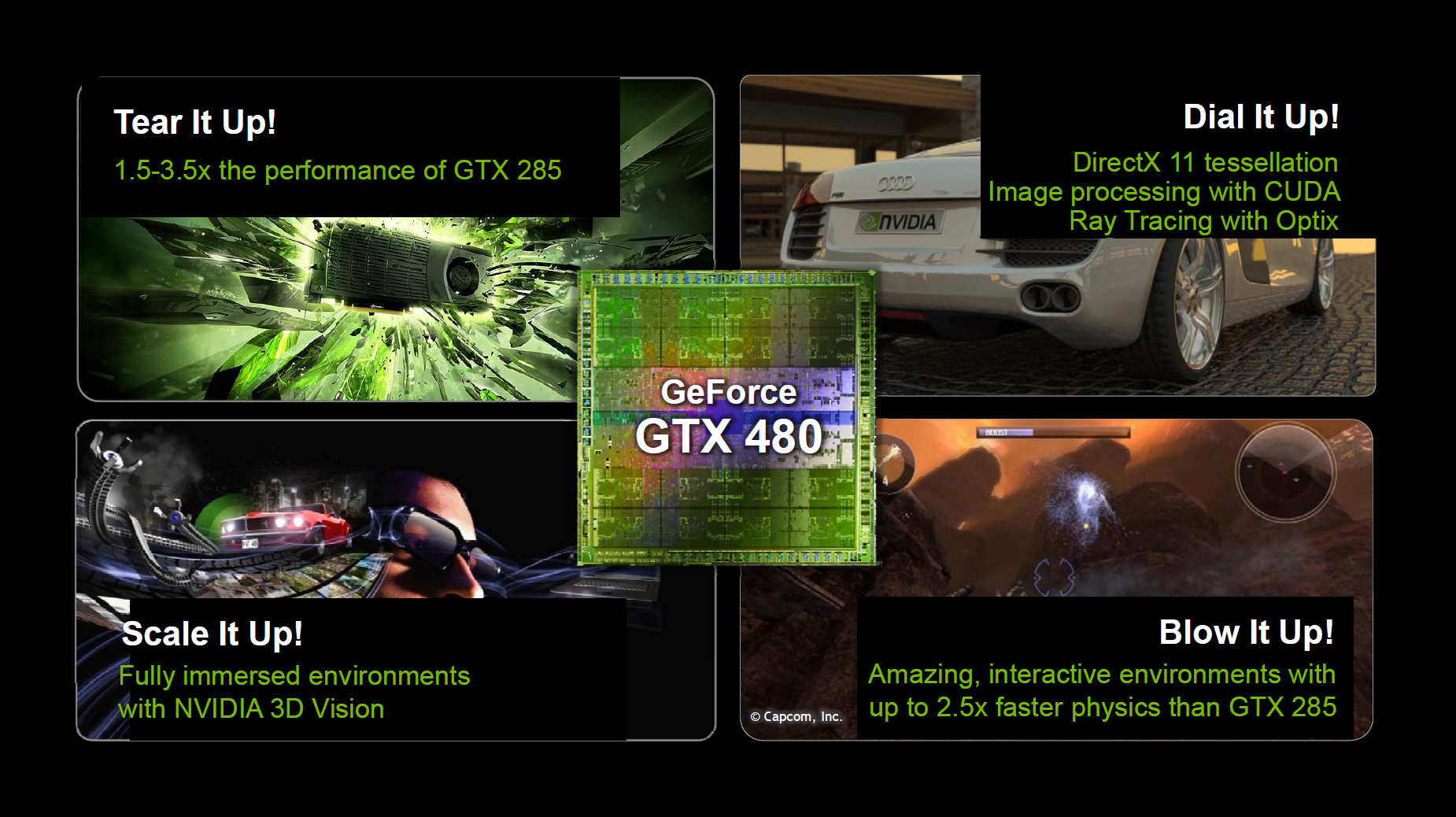 Tear It Up!
1.5-3.5x the performance of GTX 285

Dial It Up!
DirectX 11 tessellation
Image processing with CUDA
Ray Tracing with Optix

NVIDIA

GeForce
GTX 480

Scale It Up!
Fully immersed environments with NVIDIA 3D Vision

Blow It Up!
Amazing, interactive environments with up to 2.5x faster physics than GTX 285

© Capcom, Inc.